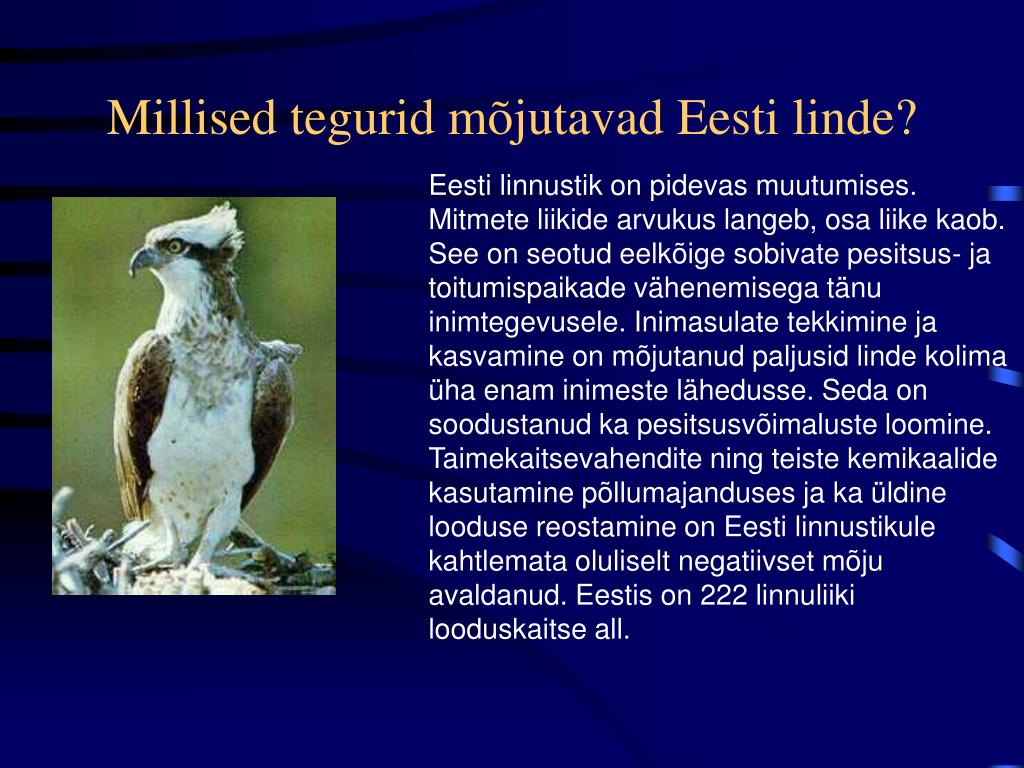 Millised tegurid mõjutavad Eesti linde?

Eesti linnustik on pidevas muutumises. Mitmete liikide arvukus langeb, osa liike kaob. See on seotud eelkõige sobivate pesitsus- ja toitumispaikade vähenemisega tänu inimtegevusele. Inimasulate tekkimine ja kasvamine on mõjutanud paljusid linde kolima üha enam inimeste lähedusse. Seda on soodustanud ka pesitsusvõimaluste loomine. Taimekaitsevahendite ning teiste kemikaalide kasutamine põllumajanduses ja ka üldine looduse reostamine on Eesti linnustikule kahtlemata oluliselt negatiivset mõju avaldanud. Eestis on 222 linnuliiki looduskaitse all.